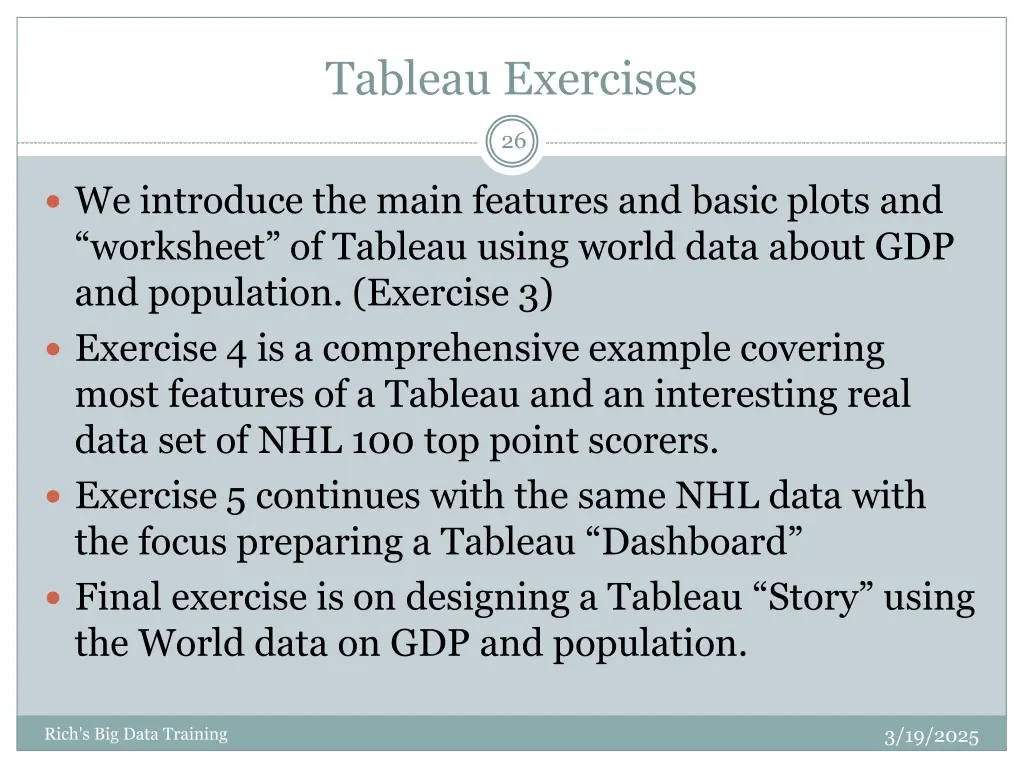 Tableau Exercises

26

We introduce the main features and basic plots and “worksheet” of Tableau using world data about GDP and population. (Exercise 3)

Exercise 4 is a comprehensive example covering most features of a Tableau and an interesting real data set of NHL 100 top point scorers.

Exercise 5 continues with the same NHL data with the focus preparing a Tableau “Dashboard”

Final exercise is on designing a Tableau “Story” using the World data on GDP and population.

Rich's Big Data Training

3/19/2025